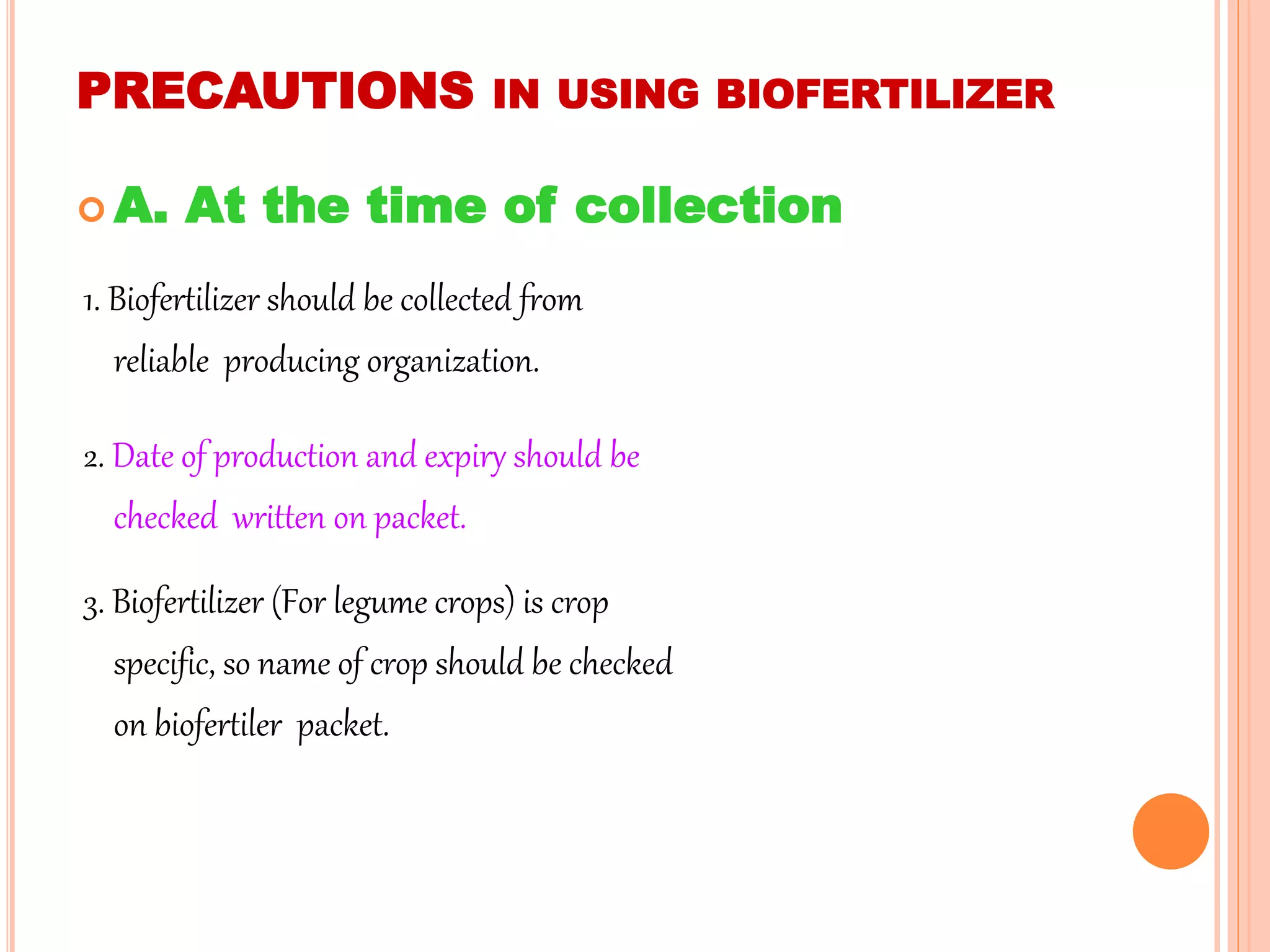 PRECAUTIONS IN USING BIOFERTILIZER

A. At the time of collection

1. Biofertilizer should be collected from reliable producing organization.

2. Date of production and expiry should be checked written on packet.

3. Biofertilizer (For legume crops) is crop specific, so name of crop should be checked on biofertiler packet.